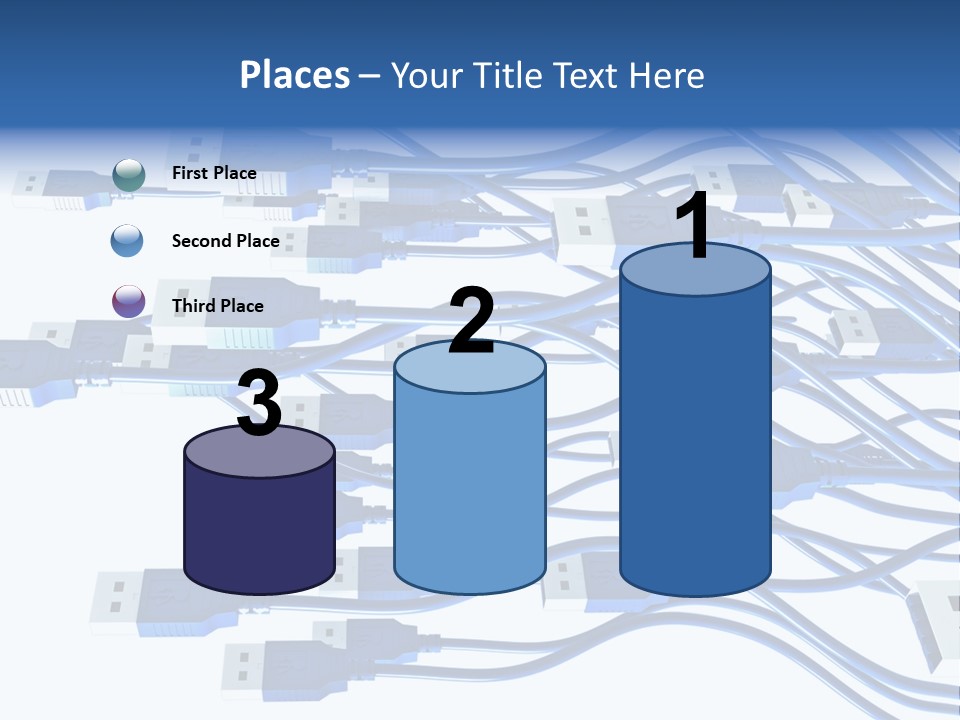 Places – Your Title Text Here

First Place

Second Place

Third Place

3

2

1